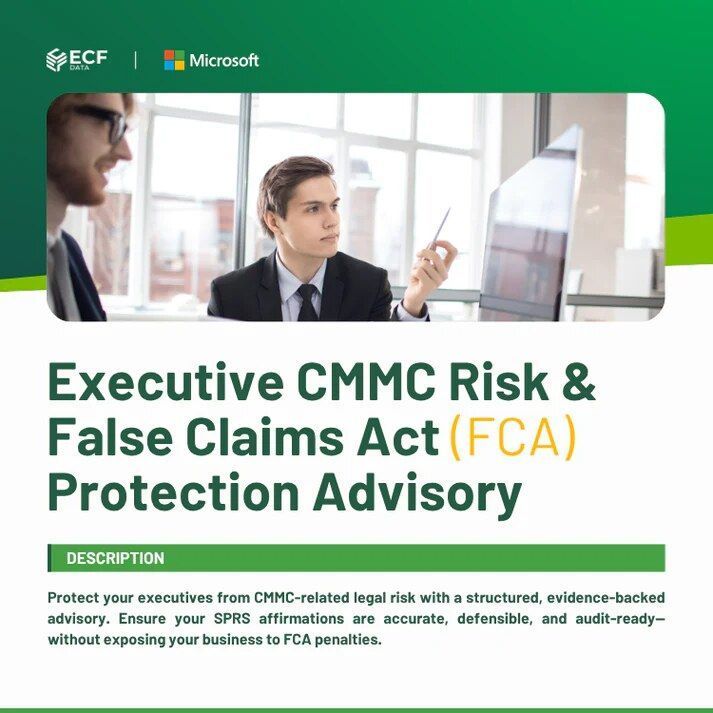 ECF DATA | Microsoft

Executive CMMC Risk & False Claims Act (FCA) Protection Advisory

DESCRIPTION

Protect your executives from CMMC-related legal risk with a structured, evidence-backed advisory. Ensure your SPRS affirmations are accurate, defensible, and audit-ready—without exposing your business to FCA penalties.